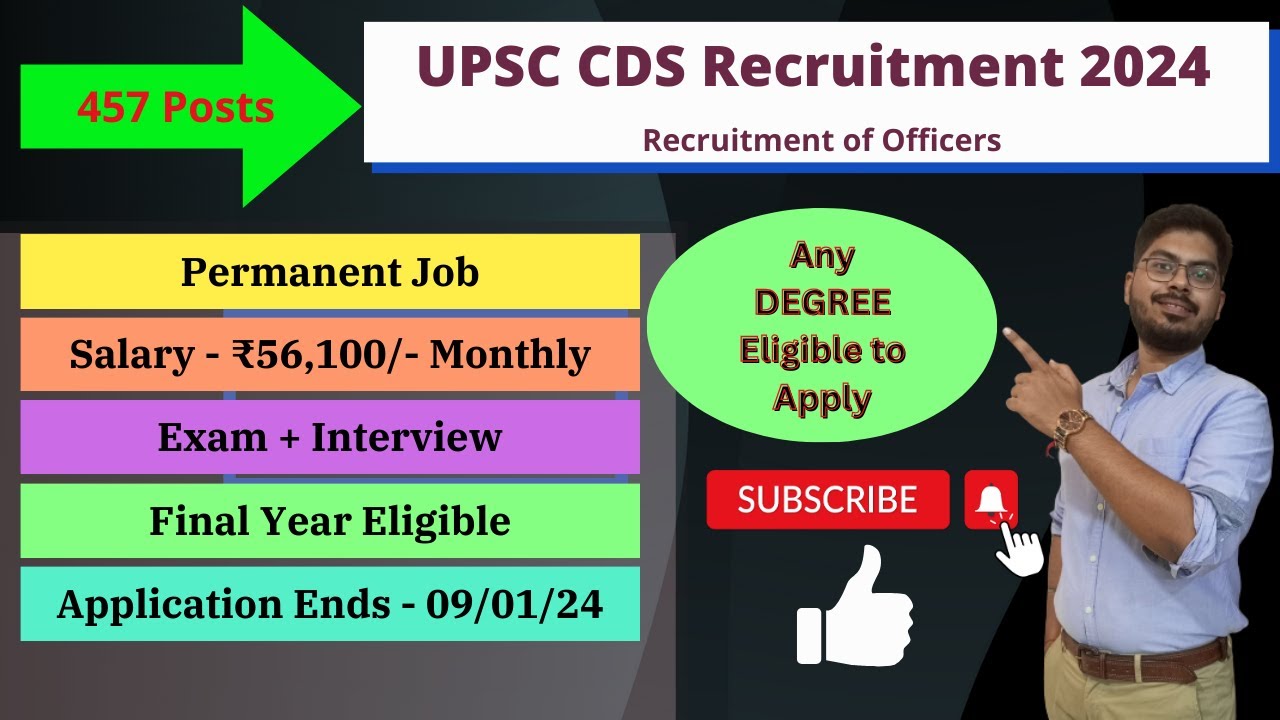 457 Posts

UPSC CDS Recruitment 2024

Recruitment of Officers

Permanent Job

Salary - ₹56,100/- Monthly

Exam + Interview

Final Year Eligible

Application Ends - 09/01/24

Any DEGREE Eligible to Apply

SUBSCRIBE